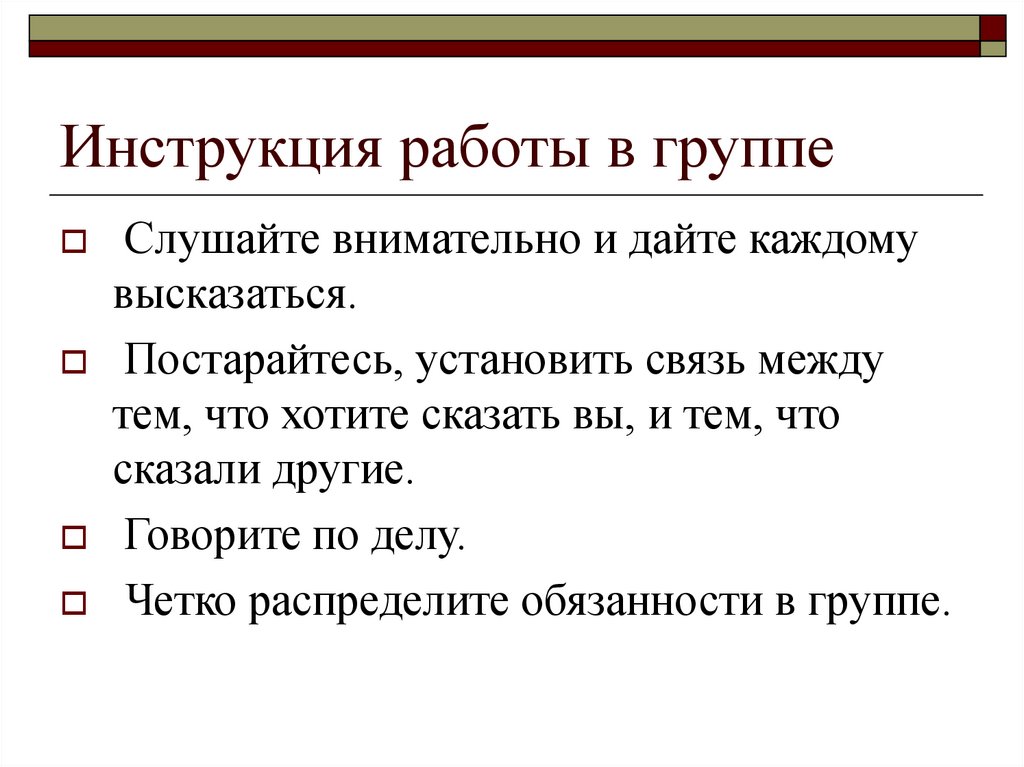 Инструкция работы в группе

Слушайте внимательно и дайте каждому высказаться.

Постарайтесь, установить связь между тем, что хотите сказать вы, и тем, что сказали другие.

Говорите по делу.

Четко распределите обязанности в группе.